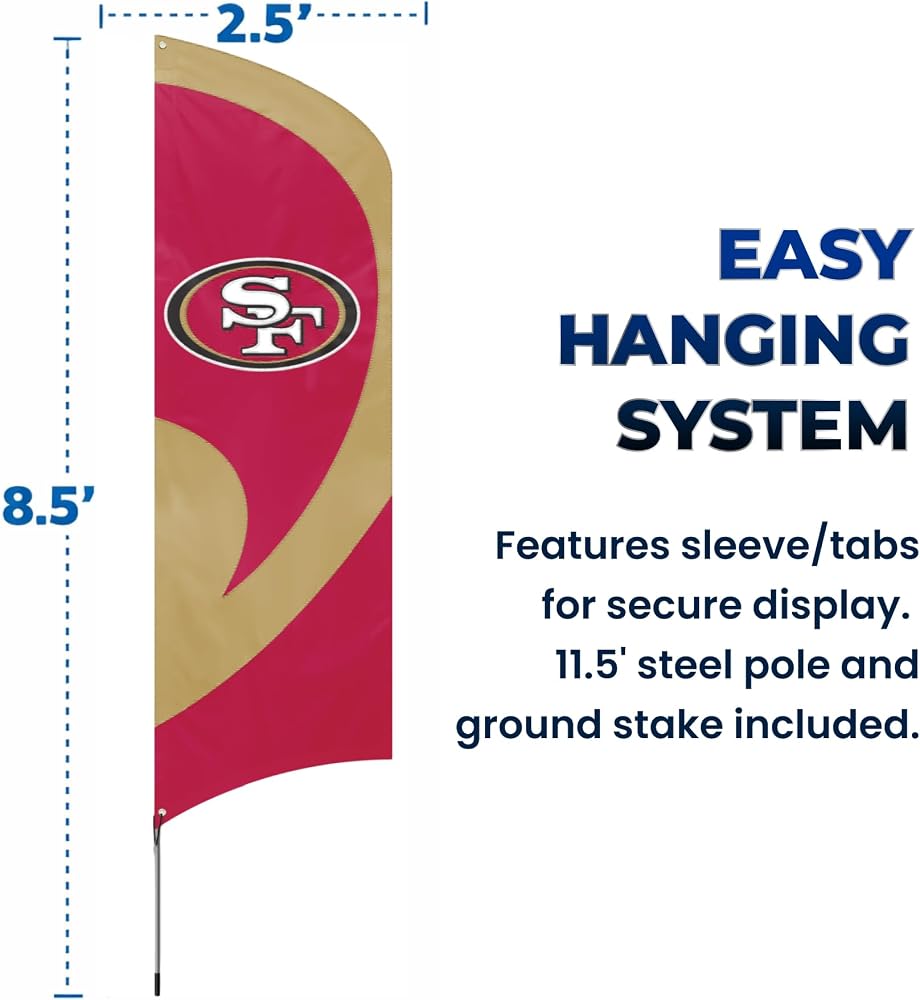 2.5’

8.5’

SF

EASY HANGING SYSTEM

Features sleeve/tabs for secure display. 11.5' steel pole and ground stake included.